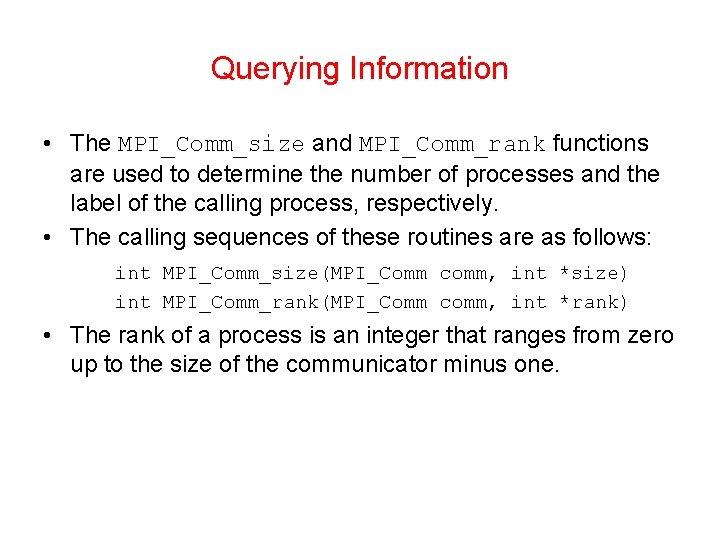 Querying Information

• The MPI_Comm_size and MPI_Comm_rank functions are used to determine the number of processes and the label of the calling process, respectively.

• The calling sequences of these routines are as follows:

int MPI_Comm_size(MPI_Comm comm, int *size)
int MPI_Comm_rank(MPI_Comm comm, int *rank)

• The rank of a process is an integer that ranges from zero up to the size of the communicator minus one.